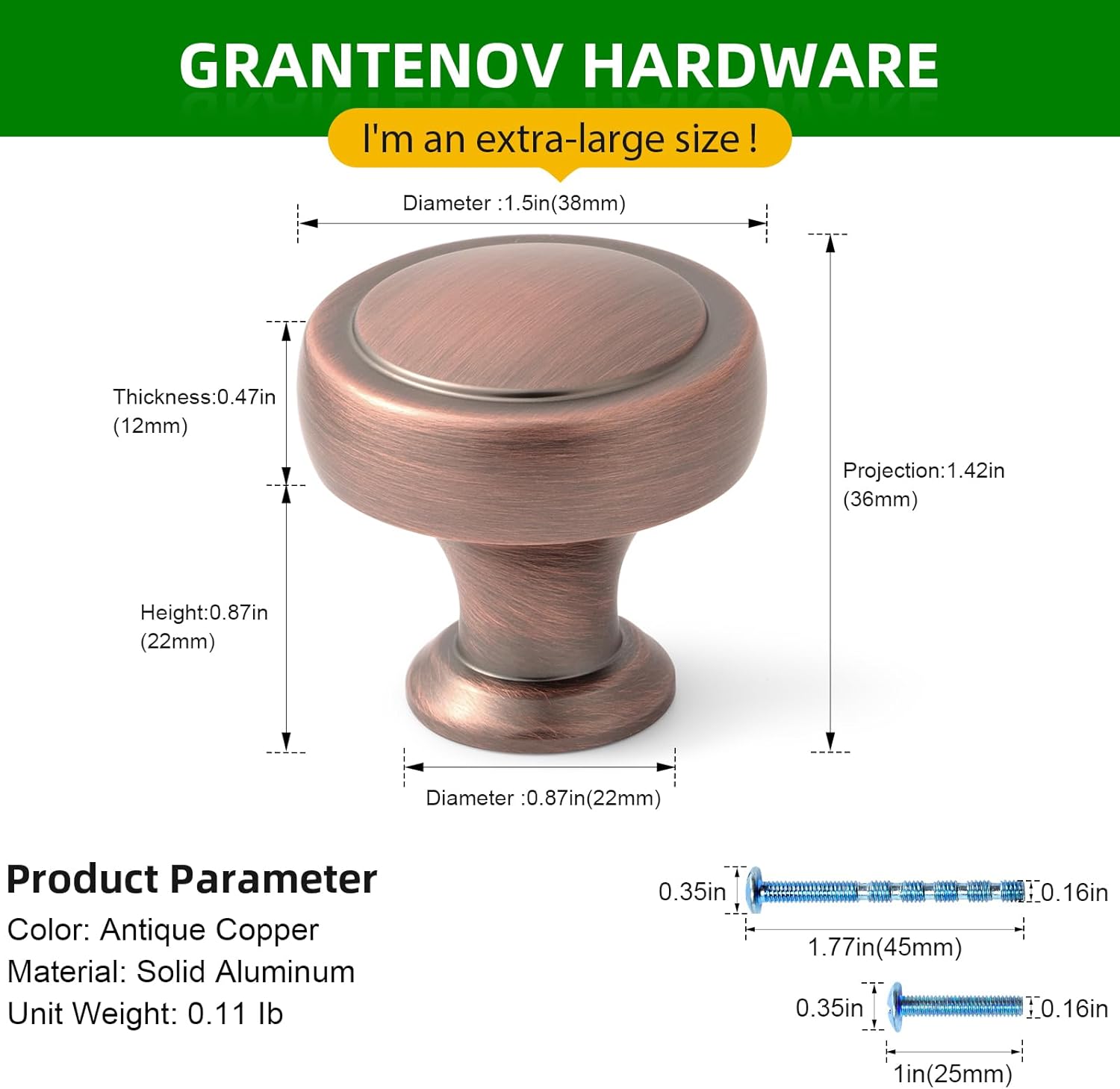 GRANTENOV HARDWARE

I'm an extra-large size !

Diameter :1.5in(38mm)

Thickness:0.47in (12mm)

Projection:1.42in (36mm)

Height:0.87in (22mm)

Diameter :0.87in(22mm)

Product Parameter

Color: Antique Copper

Material: Solid Aluminum

Unit Weight: 0.11 lb

0.35in

0.16in

1.77in(45mm)

0.35in

0.16in

1in(25mm)